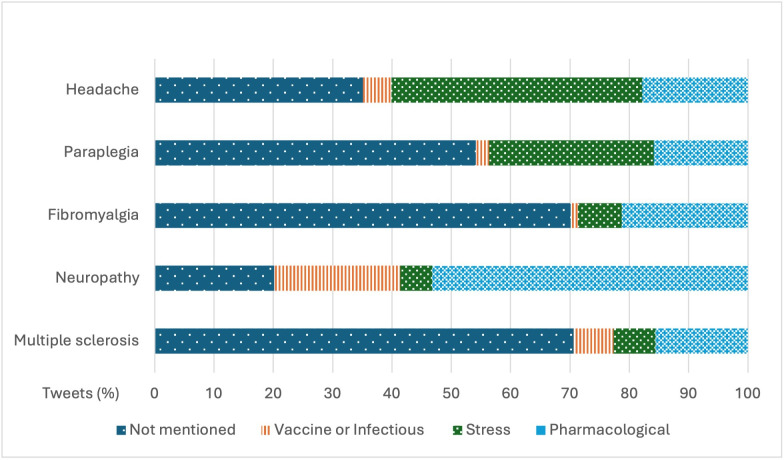 Headache

Paraplegia

Fibromyalgia

Neuropathy

Multiple sclerosis

Tweets (%) 0 10 20 30 40 50 60 70 80 90 100

Not mentioned Vaccine or Infectious Stress Pharmacological